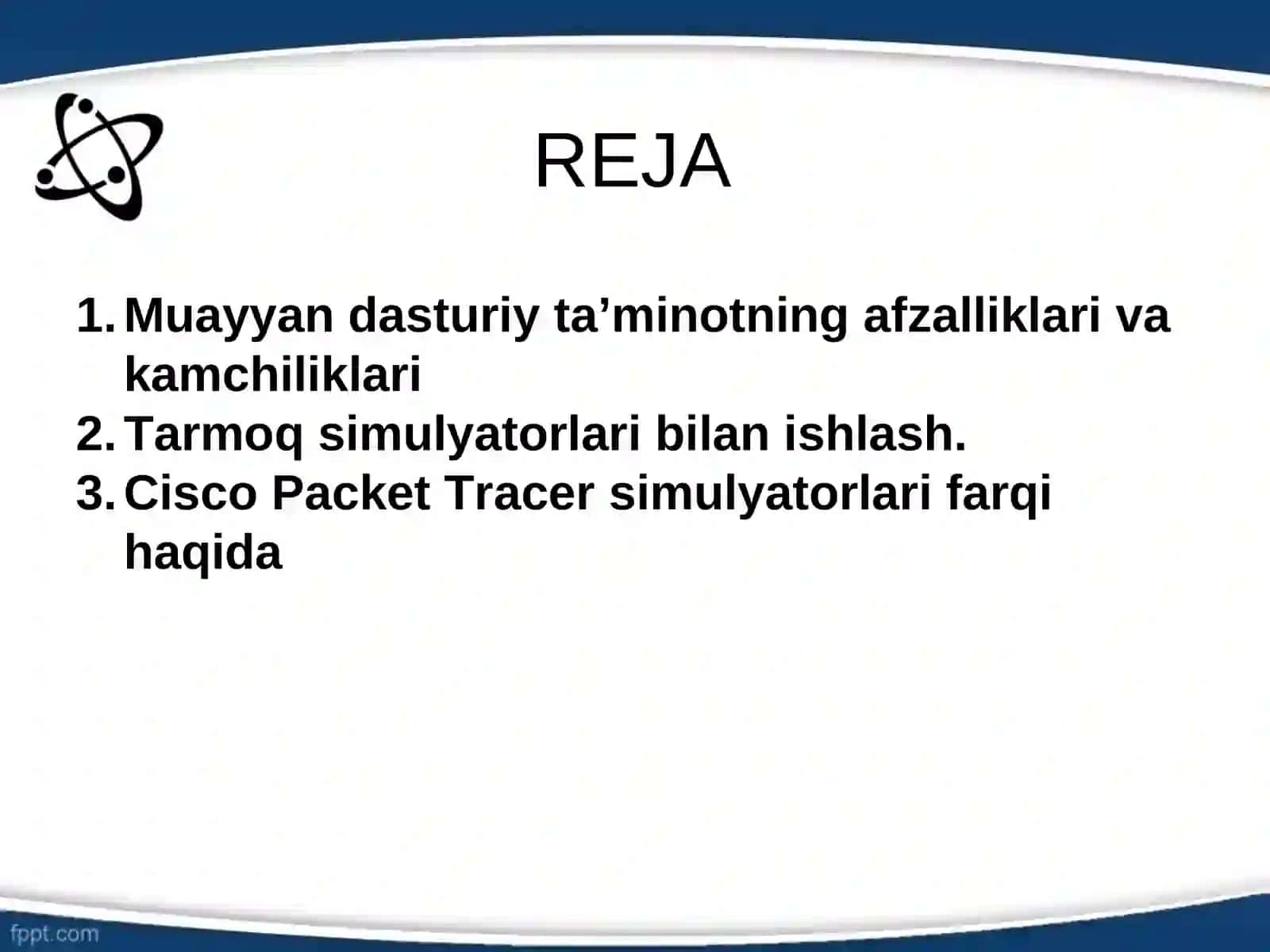 REJA

1. Muayyan dasturiy ta’minotning afzalliklari va kamchiliklari
2. Tarmoq simulyatorlari bilan ishlash.
3. Cisco Packet Tracer simulyatorlari farqi haqida

fppt.com